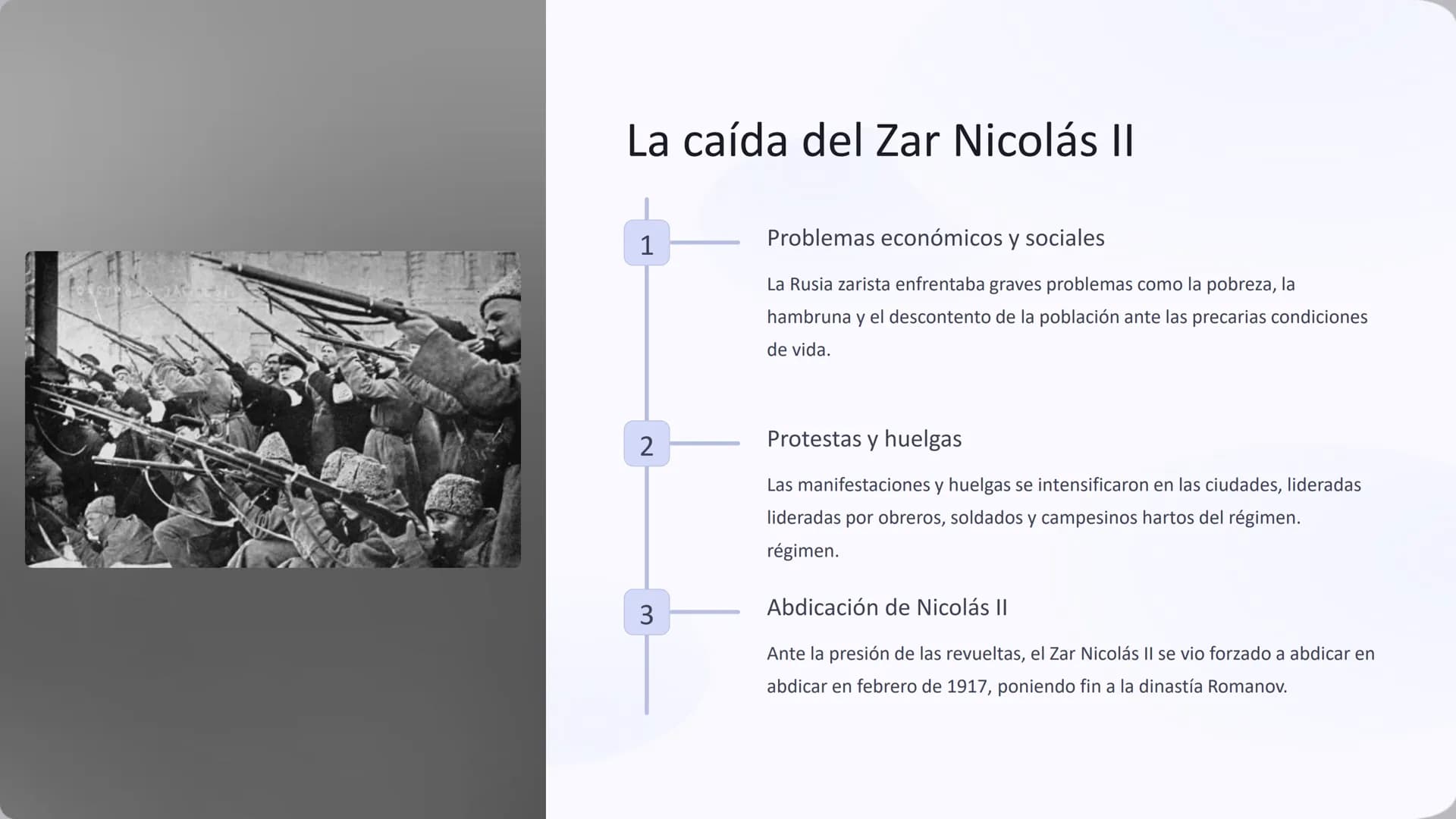 La caída del Zar Nicolás II

1

Problemas económicos y sociales

La Rusia zarista enfrentaba graves problemas como la pobreza, la hambruna y el descontento de la población ante las precarias condiciones de vida.

2

Protestas y huelgas

Las manifestaciones y huelgas se intensificaron en las ciudades, lideradas lideradas por obreros, soldados y campesinos hartos del régimen. régimen.

3

Abdicación de Nicolás II

Ante la presión de las revueltas, el Zar Nicolás II se vio forzado a abdicar en abdicar en febrero de 1917, poniendo fin a la dinastía Romanov.